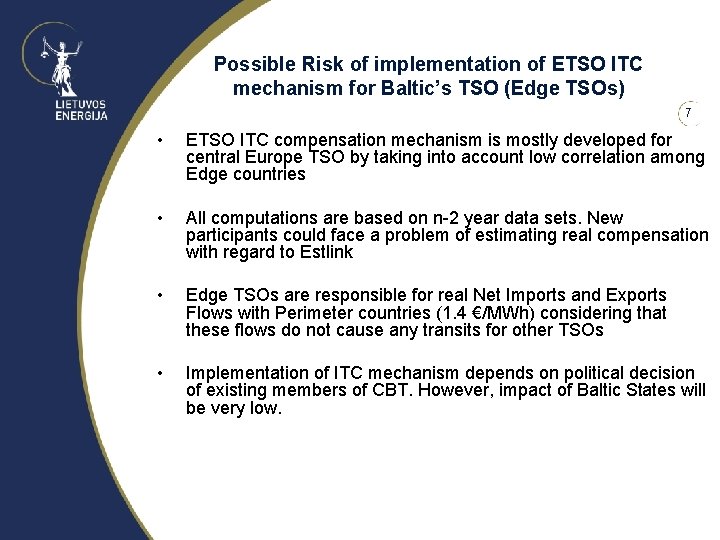 LIETUVOS ENERGIJA

Possible Risk of implementation of ETSO ITC mechanism for Baltic's TSO (Edge TSOs)

7

• ETSO ITC compensation mechanism is mostly developed for central Europe TSO by taking into account low correlation among Edge countries

• All computations are based on n-2 year data sets. New participants could face a problem of estimating real compensation with regard to Estlink

• Edge TSOs are responsible for real Net Imports and Exports Flows with Perimeter countries (1.4 €/MWh) considering that these flows do not cause any transits for other TSOs

• Implementation of ITC mechanism depends on political decision of existing members of CBT. However, impact of Baltic States will be very low.